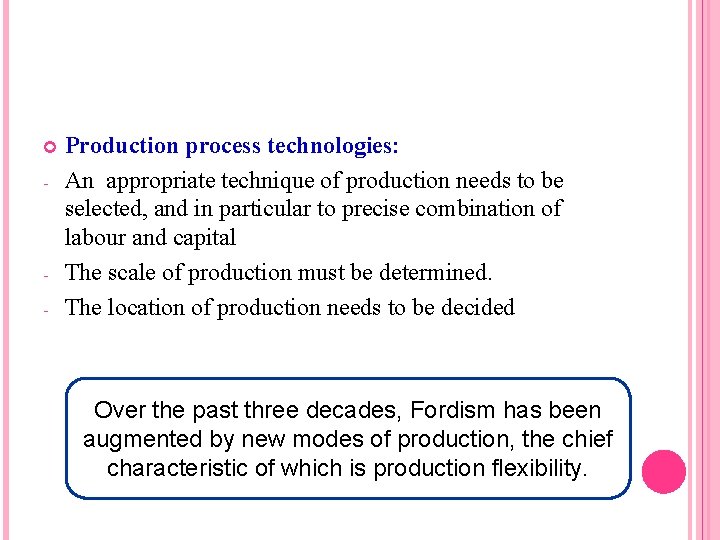 Production process technologies:

- An appropriate technique of production needs to be selected, and in particular to precise combination of labour and capital
- The scale of production must be determined.
- The location of production needs to be decided

Over the past three decades, Fordism has been augmented by new modes of production, the chief characteristic of which is production flexibility.